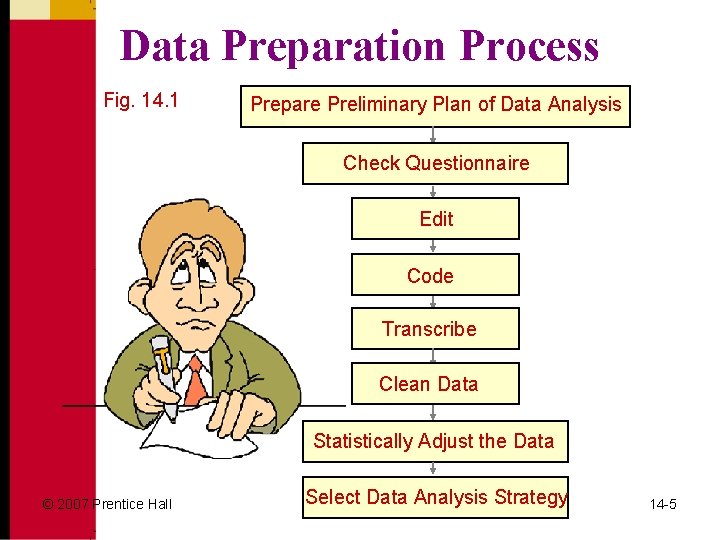 Data Preparation Process

Fig. 14.1

Prepare Preliminary Plan of Data Analysis

Check Questionnaire

Edit

Code

Transcribe

Clean Data

Statistically Adjust the Data

Select Data Analysis Strategy

© 2007 Prentice Hall

14-5